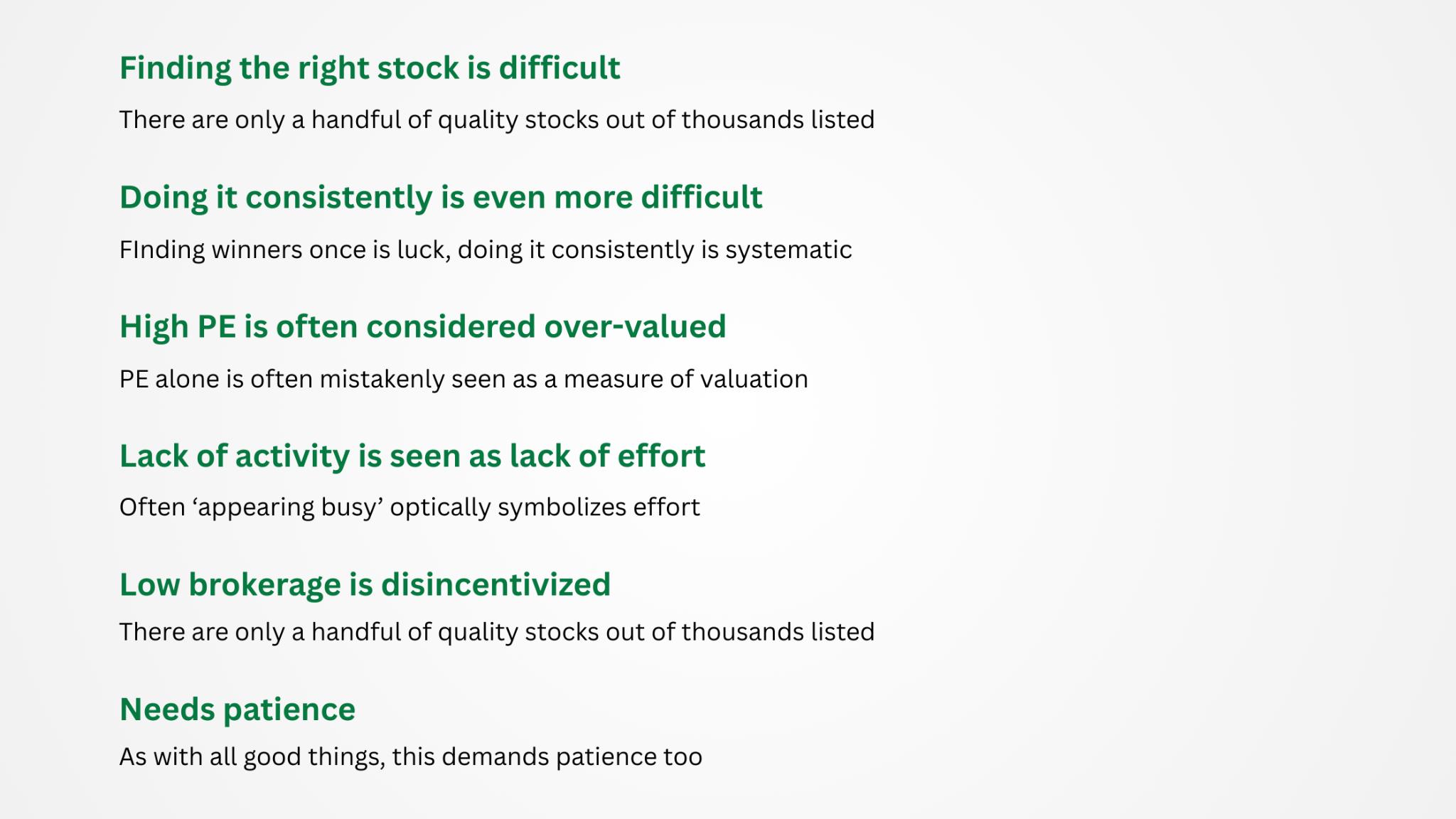 Finding the right stock is difficult

There are only a handful of quality stocks out of thousands listed

Doing it consistently is even more difficult

FInding winners once is luck, doing it consistently is systematic

High PE is often considered over-valued

PE alone is often mistakenly seen as a measure of valuation

Lack of activity is seen as lack of effort

Often ‘appearing busy’ optically symbolizes effort

Low brokerage is disincentivized

There are only a handful of quality stocks out of thousands listed

Needs patience

As with all good things, this demands patience too